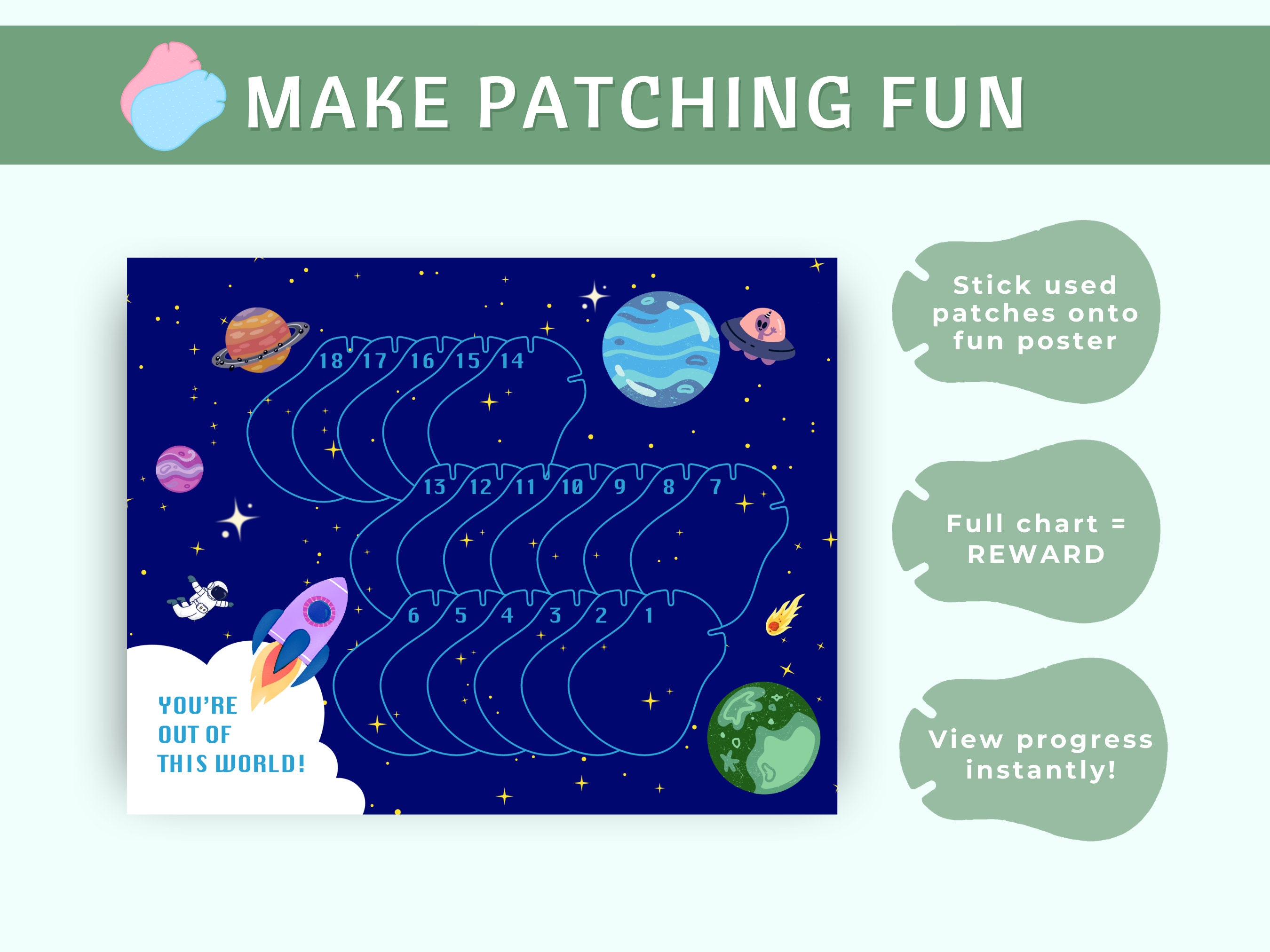 MAKE PATCHING FUN

18 17 16 15 14

13 12 11 10 9 8 7

6 5 4 3 2 1

YOU'RE OUT OF THIS WORLD!

Stick used patches onto fun poster

Full chart = REWARD

View progress instantly!